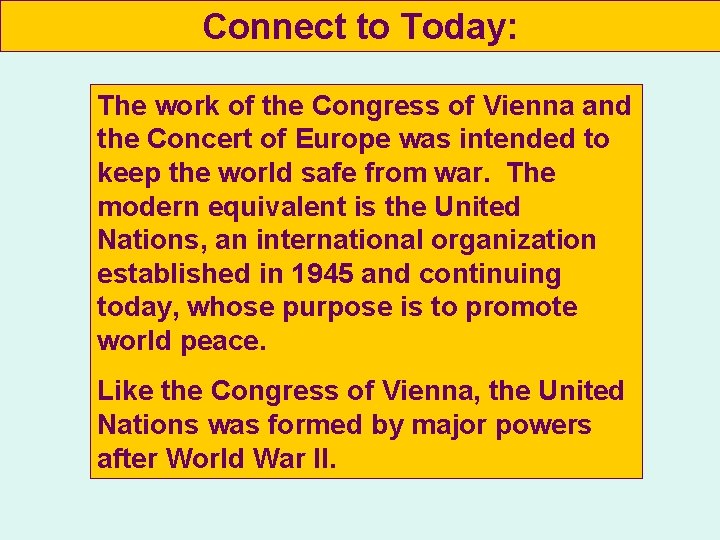 Connect to Today:

The work of the Congress of Vienna and the Concert of Europe was intended to keep the world safe from war. The modern equivalent is the United Nations, an international organization established in 1945 and continuing today, whose purpose is to promote world peace.

Like the Congress of Vienna, the United Nations was formed by major powers after World War II.